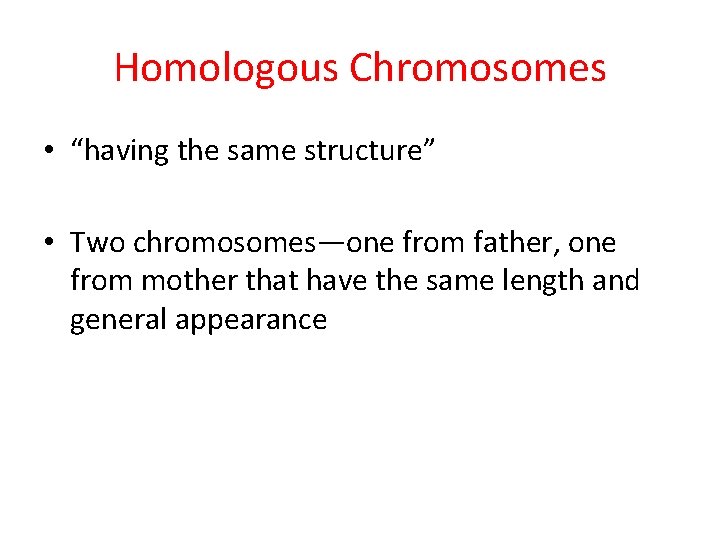 Homologous Chromosomes

• “having the same structure”

• Two chromosomes—one from father, one from mother that have the same length and general appearance